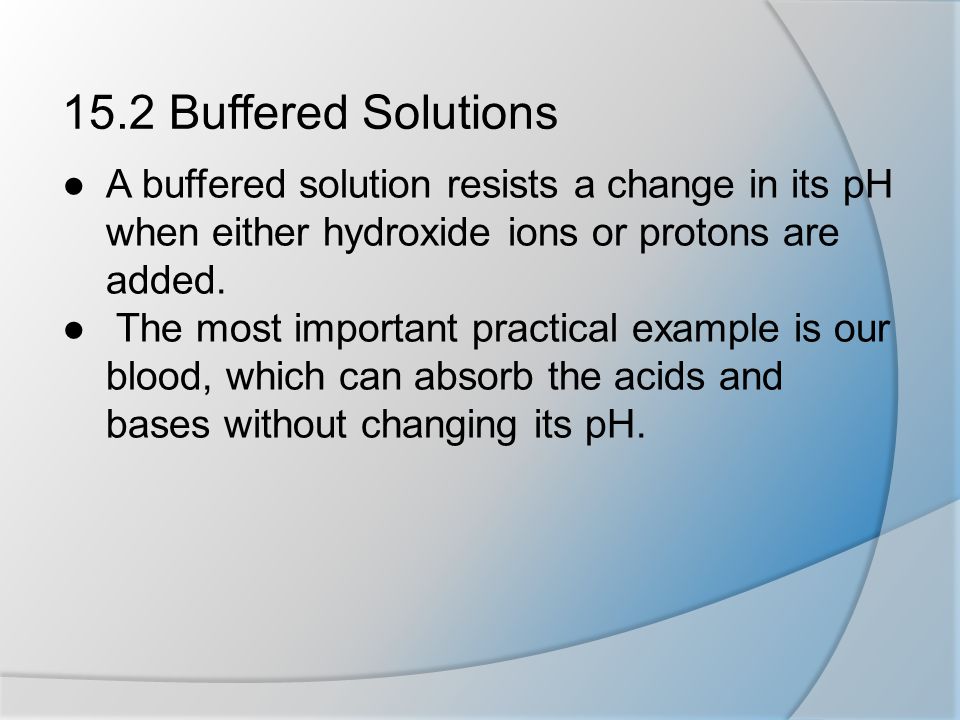 15.2 Buffered Solutions

● A buffered solution resists a change in its pH when either hydroxide ions or protons are added.

● The most important practical example is our blood, which can absorb the acids and bases without changing its pH.